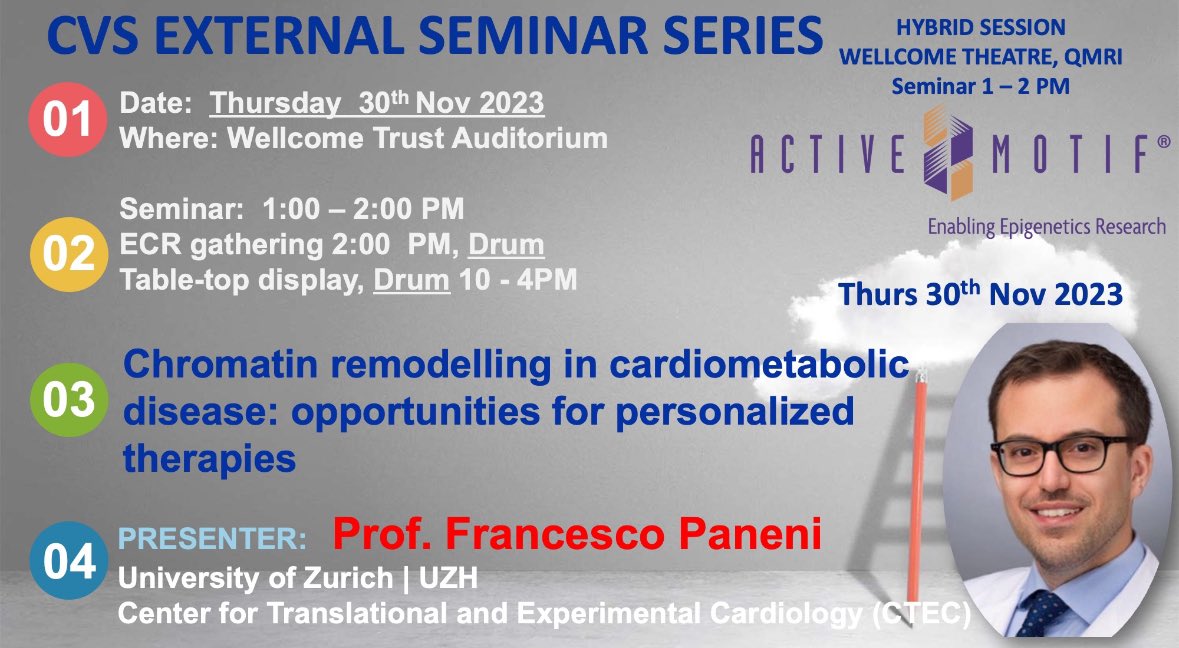 CVS EXTERNAL SEMINAR SERIES

HYBRID SESSION
WELLCOME THEATRE, QMRI
Seminar 1 – 2 PM

ACTIVE MOTIF®
Enabling Epigenetics Research

01 Date: Thursday 30th Nov 2023
Where: Wellcome Trust Auditorium

02 Seminar: 1:00 – 2:00 PM
ECR gathering 2:00 PM, Drum
Table-top display, Drum 10 - 4PM

Thurs 30th Nov 2023

03 Chromatin remodelling in cardiometabolic disease: opportunities for personalized therapies

04 PRESENTER: Prof. Francesco Paneni
University of Zurich | UZH
Center for Translational and Experimental Cardiology (CTEC)